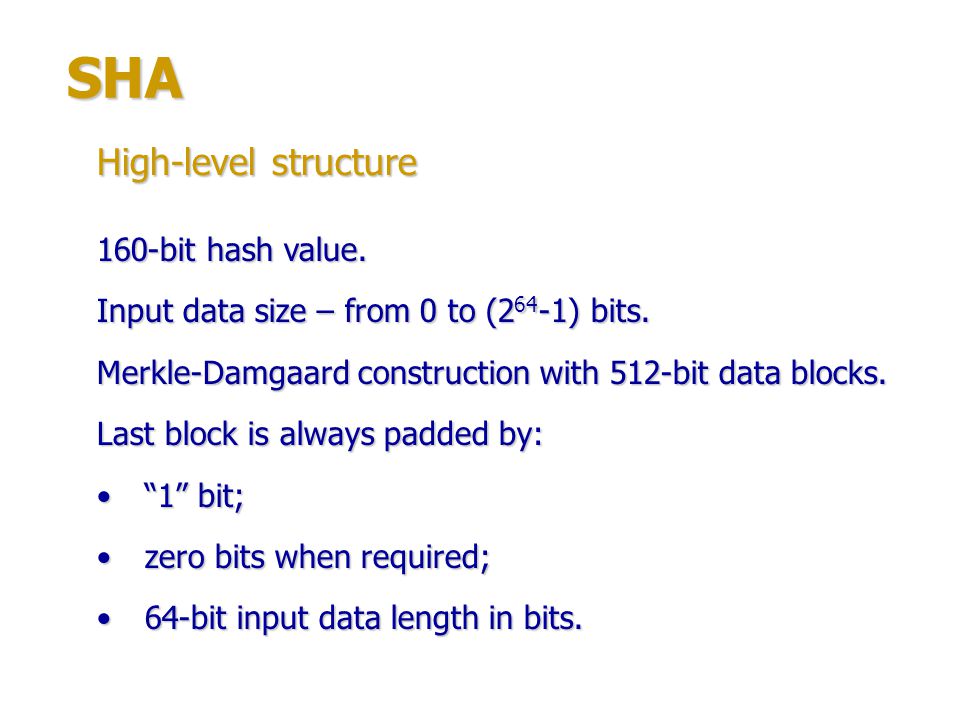 SHA

High-level structure

160-bit hash value.

Input data size – from 0 to ($2^{64}$-1) bits.

Merkle-Damgaard construction with 512-bit data blocks.

Last block is always padded by:

• “1” bit;

• zero bits when required;

• 64-bit input data length in bits.